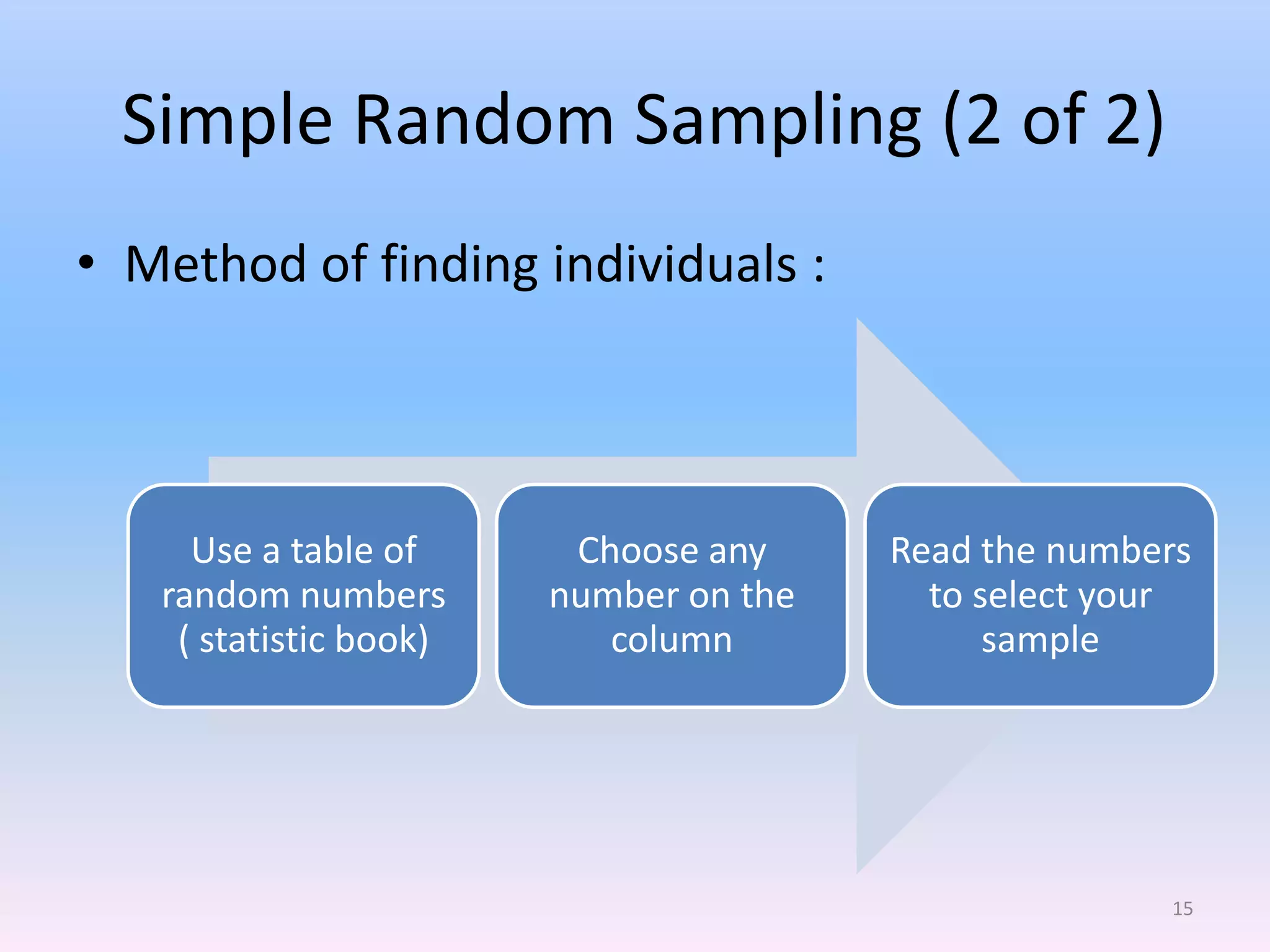 Simple Random Sampling (2 of 2)

• Method of finding individuals :

Use a table of random numbers ( statistic book)

Choose any number on the column

Read the numbers to select your sample

15